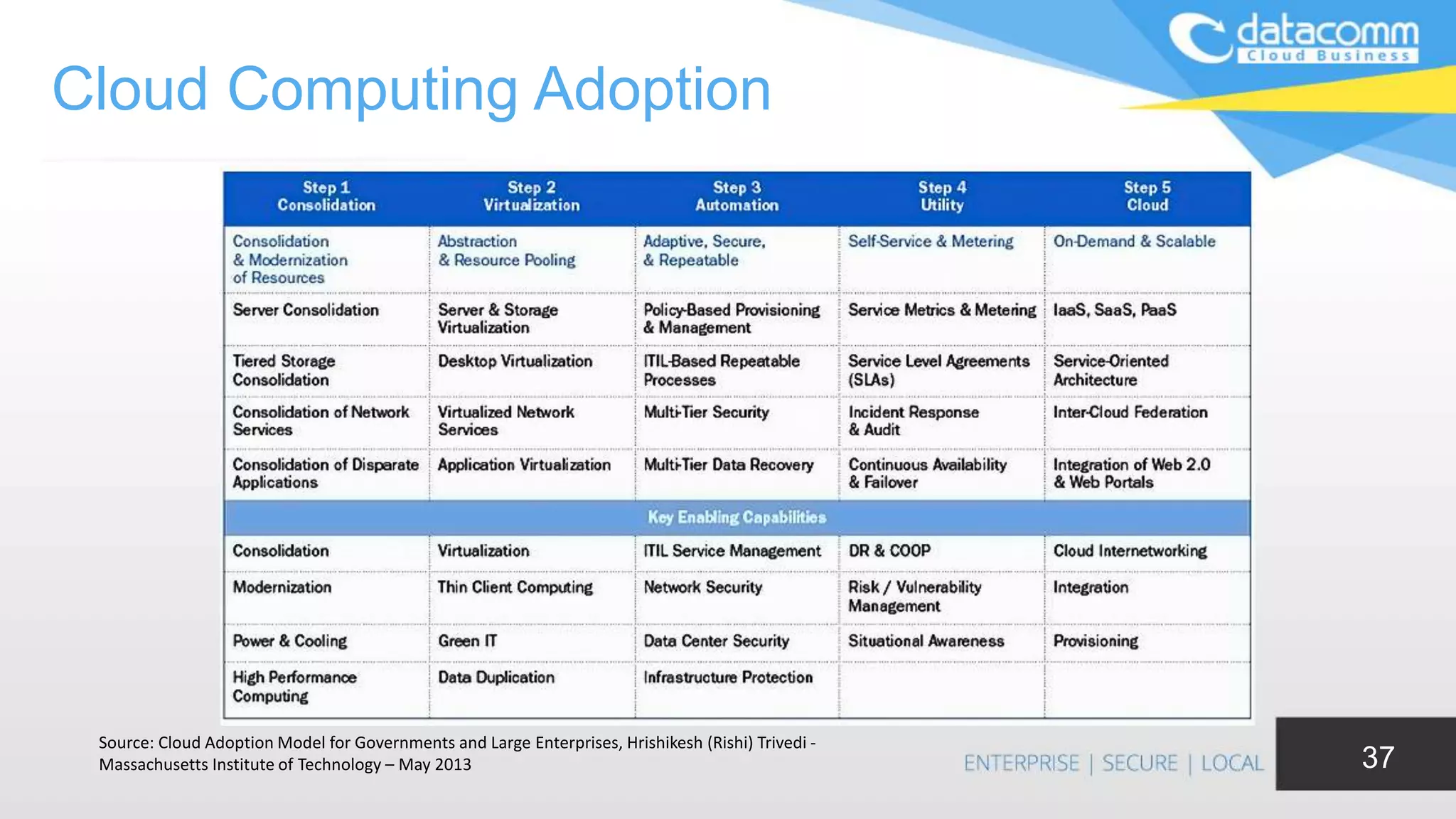 datacomm
Cloud Business

Cloud Computing Adoption

| Step 1 Consolidation | Step 2 Virtualization | Step 3 Automation | Step 4 Utility | Step 5 Cloud |
|---|---|---|---|---|
| Consolidation & Modernization of Resources | Abstraction & Resource Pooling | Adaptive, Secure, & Repeatable | Self-Service & Metering | On-Demand & Scalable |
| Server Consolidation | Server & Storage Virtualization | Policy-Based Provisioning & Management | Service Metrics & Metering | IaaS, SaaS, PaaS |
| Tiered Storage Consolidation | Desktop Virtualization | ITIL-Based Repeatable Processes | Service Level Agreements (SLAs) | Service-Oriented Architecture |
| Consolidation of Network Services | Virtualized Network Services | Multi-Tier Security | Incident Response & Audit | Inter-Cloud Federation |
| Consolidation of Disparate Applications | Application Virtualization | Multi-Tier Data Recovery | Continuous Availability & Failover | Integration of Web 2.0 & Web Portals |
| Key Enabling Capabilities | | | | |
| Consolidation | Virtualization | ITIL Service Management | DR & COOP | Cloud Internetworking |
| Modernization | Thin Client Computing | Network Security | Risk / Vulnerability Management | Integration |
| Power & Cooling | Green IT | Data Center Security | Situational Awareness | Provisioning |
| High Performance Computing | Data Duplication | Infrastructure Protection | | |

Source: Cloud Adoption Model for Governments and Large Enterprises, Hrishikesh (Rishi) Trivedi - Massachusetts Institute of Technology – May 2013

ENTERPRISE | SECURE | LOCAL

37